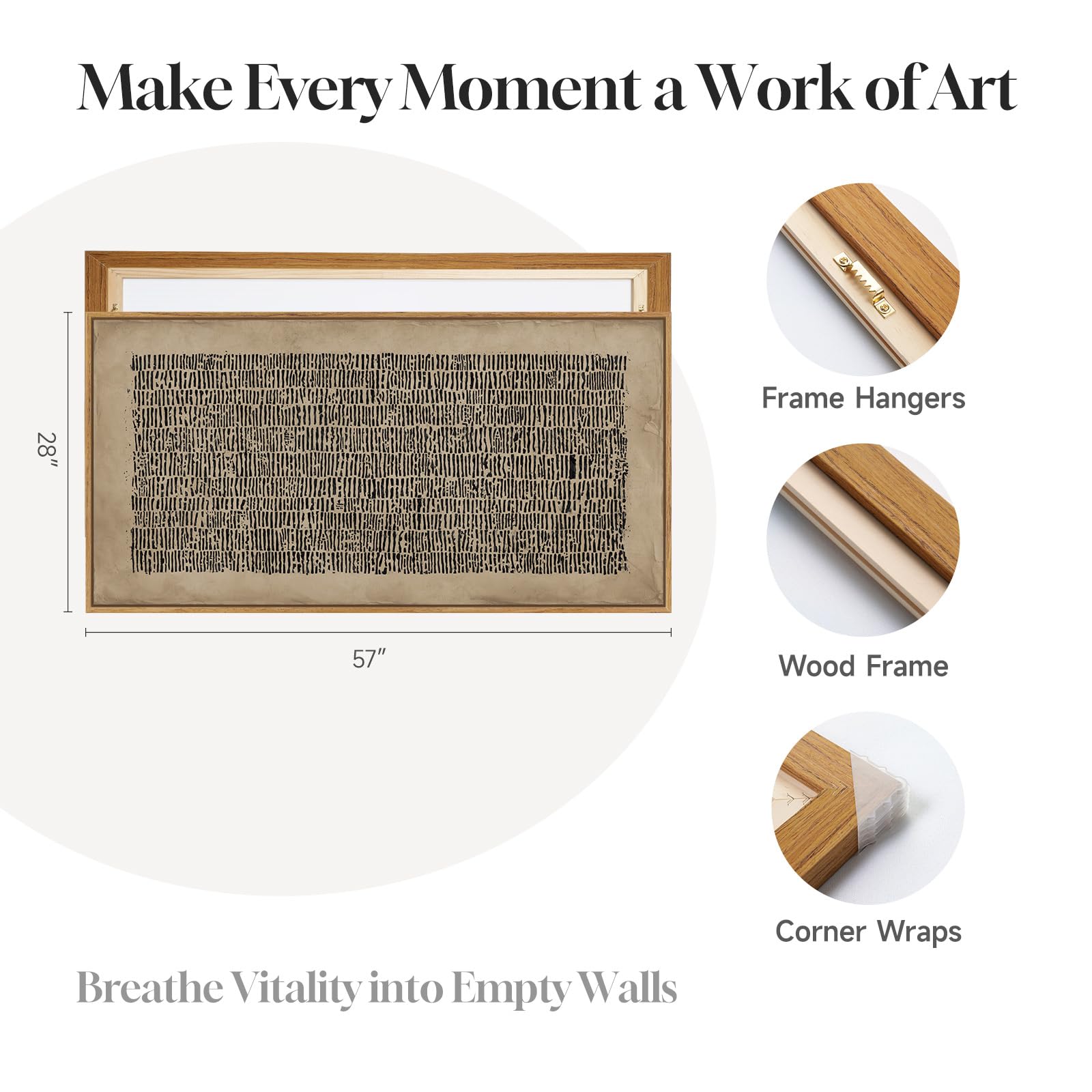 Make Every Moment a Work of Art

28″

57″

Frame Hangers

Wood Frame

Corner Wraps

Breathe Vitality into Empty Walls